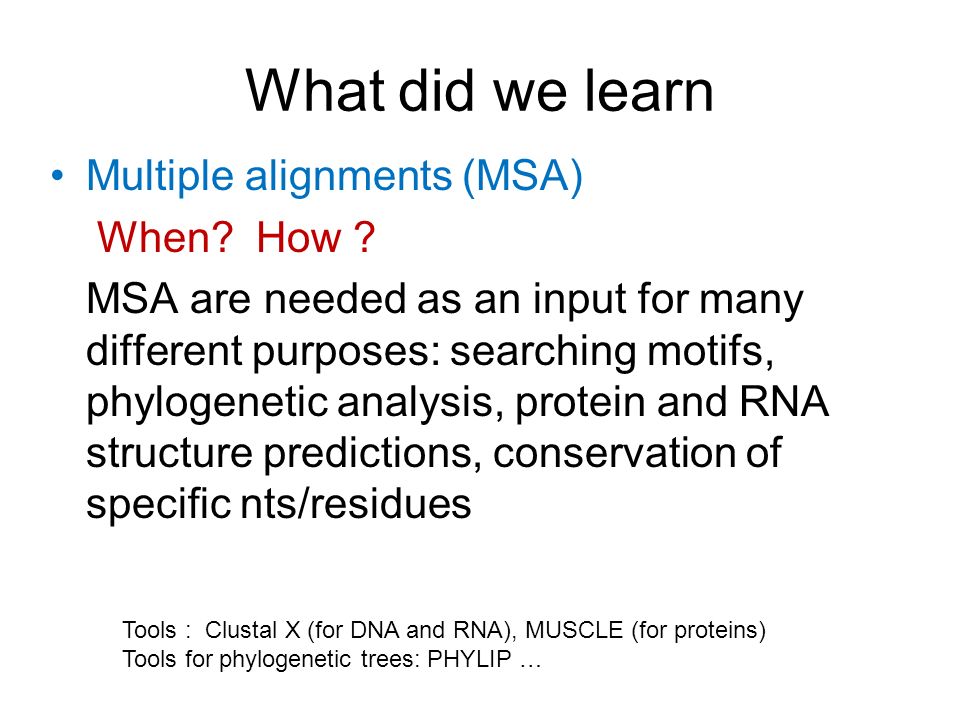 What did we learn

• Multiple alignments (MSA)

When? How ?

MSA are needed as an input for many different purposes: searching motifs, phylogenetic analysis, protein and RNA structure predictions, conservation of specific nts/residues

Tools : Clustal X (for DNA and RNA), MUSCLE (for proteins)
Tools for phylogenetic trees: PHYLIP …